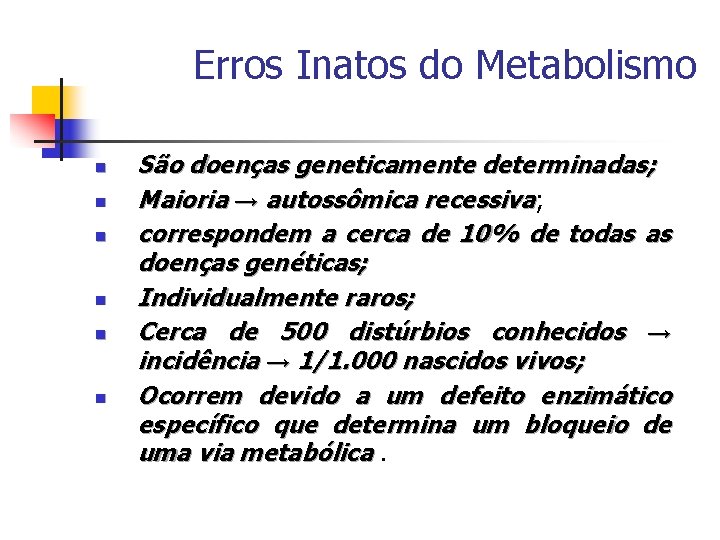 Erros Inatos do Metabolismo

- São doenças geneticamente determinadas;
- Maioria → autossômica recessiva;
- correspondem a cerca de 10% de todas as doenças genéticas;
- Individualmente raros;
- Cerca de 500 distúrbios conhecidos → incidência → 1/1.000 nascidos vivos;
- Ocorrem devido a um defeito enzimático específico que determina um bloqueio de uma via metabólica .